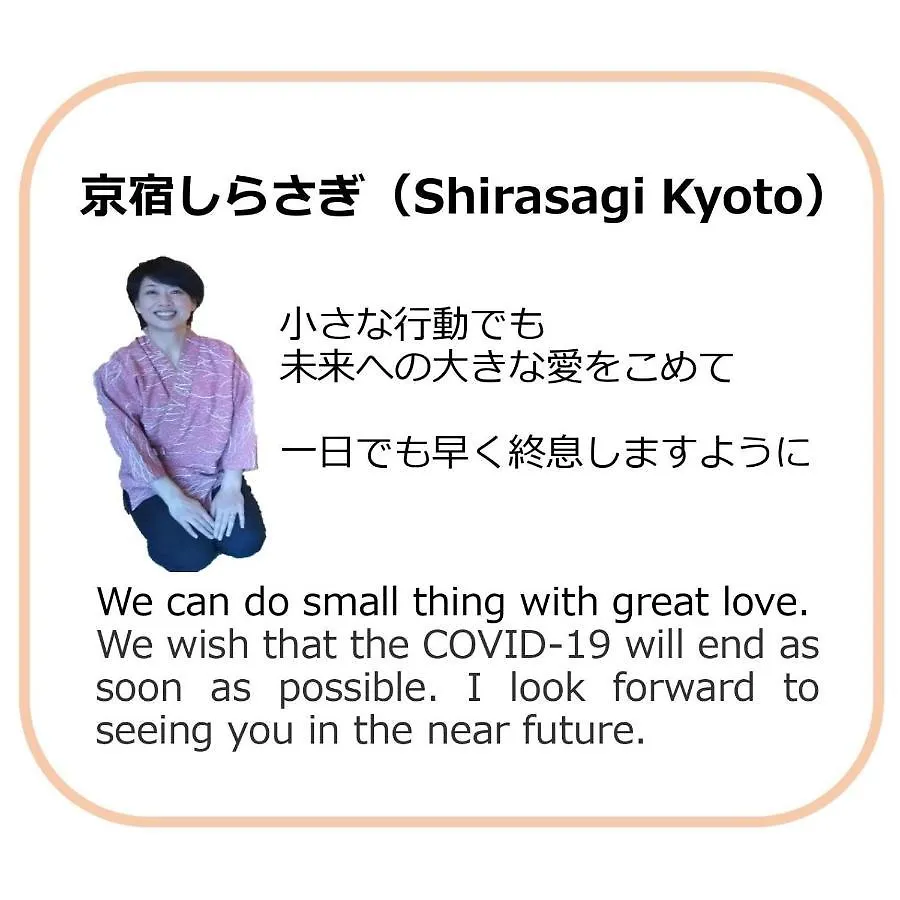 京宿しらさぎ（Shirasagi Kyoto）

小さな行動でも
未来への大きな愛をこめて

一日でも早く終息しますように

We can do small thing with great love. We wish that the COVID-19 will end as soon as possible. I look forward to seeing you in the near future.